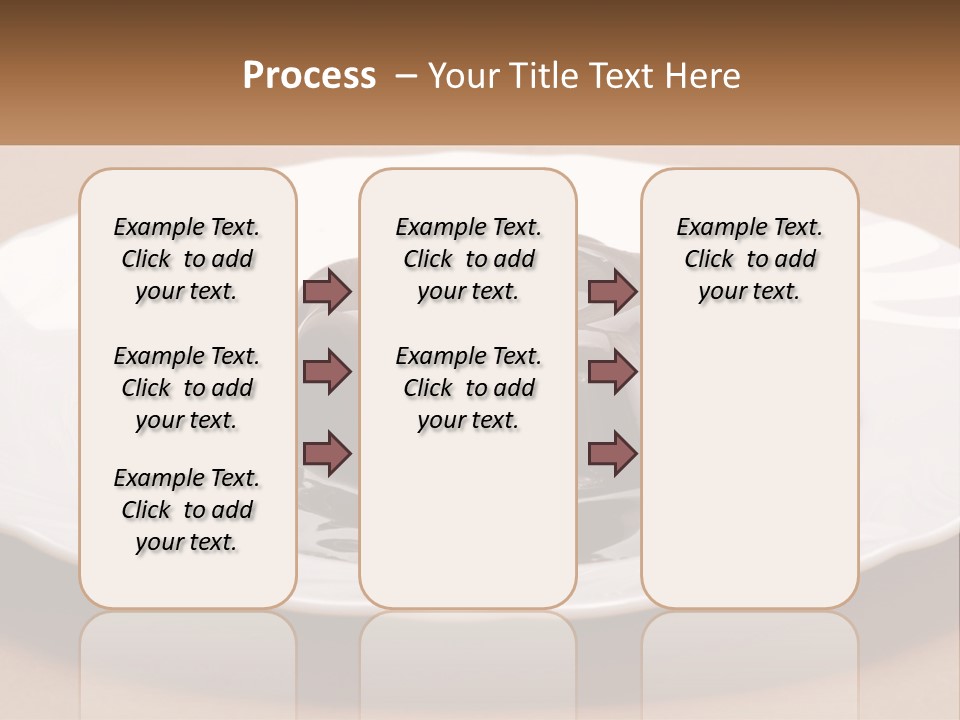 Process – Your Title Text Here

Example Text. Click to add your text.

Example Text. Click to add your text.

Example Text. Click to add your text.

Example Text. Click to add your text.

Example Text. Click to add your text.

Example Text. Click to add your text.